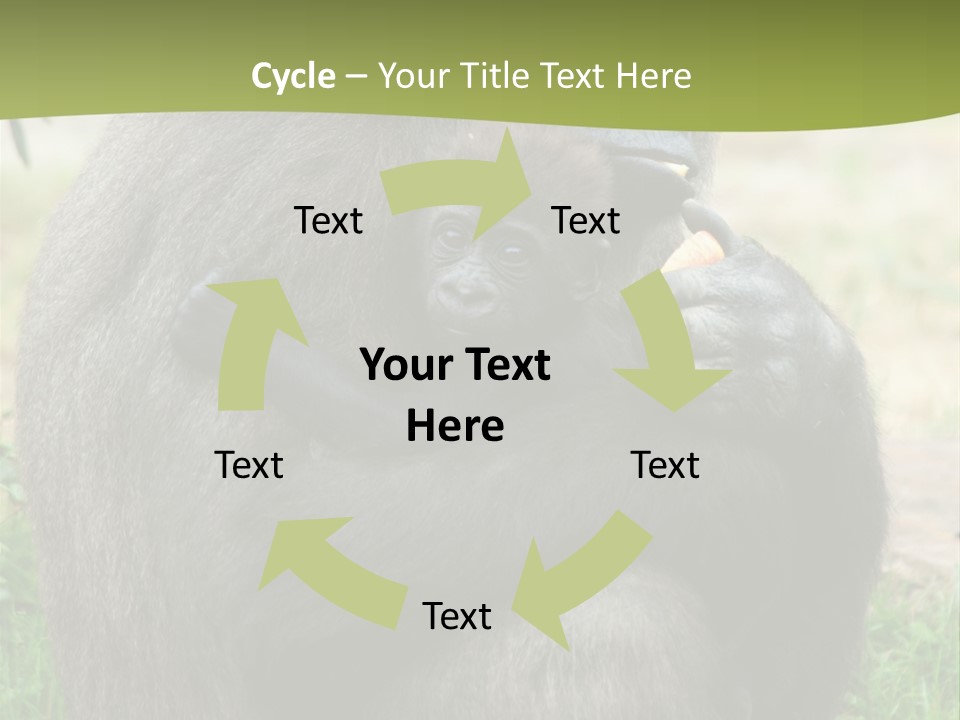 Cycle – Your Title Text Here

Text

Text

Your Text Here

Text

Text

Text